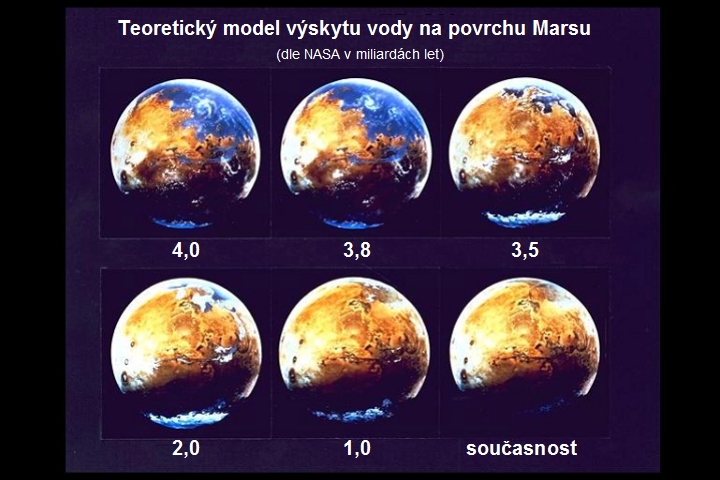 Teoretický model výskytu vody na povrchu Marsu

(dle NASA v miliardách let)

4,0

3,8

3,5

2,0

1,0

současnost